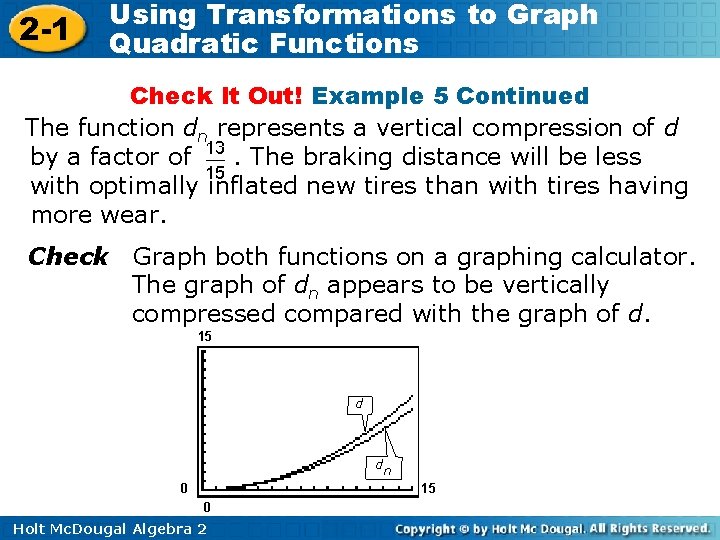 2-1 Using Transformations to Graph Quadratic Functions

Check It Out! Example 5 Continued

The function $d_n$ represents a vertical compression of $d$ by a factor of $\frac{13}{15}$. The braking distance will be less with optimally inflated new tires than with tires having more wear.

Check Graph both functions on a graphing calculator. The graph of $d_n$ appears to be vertically compressed compared with the graph of $d$.

15

$d$

$d_n$

0

15

0

Holt McDougal Algebra 2

Copyright © by Holt Mc Dougal. All Rights Reserved.